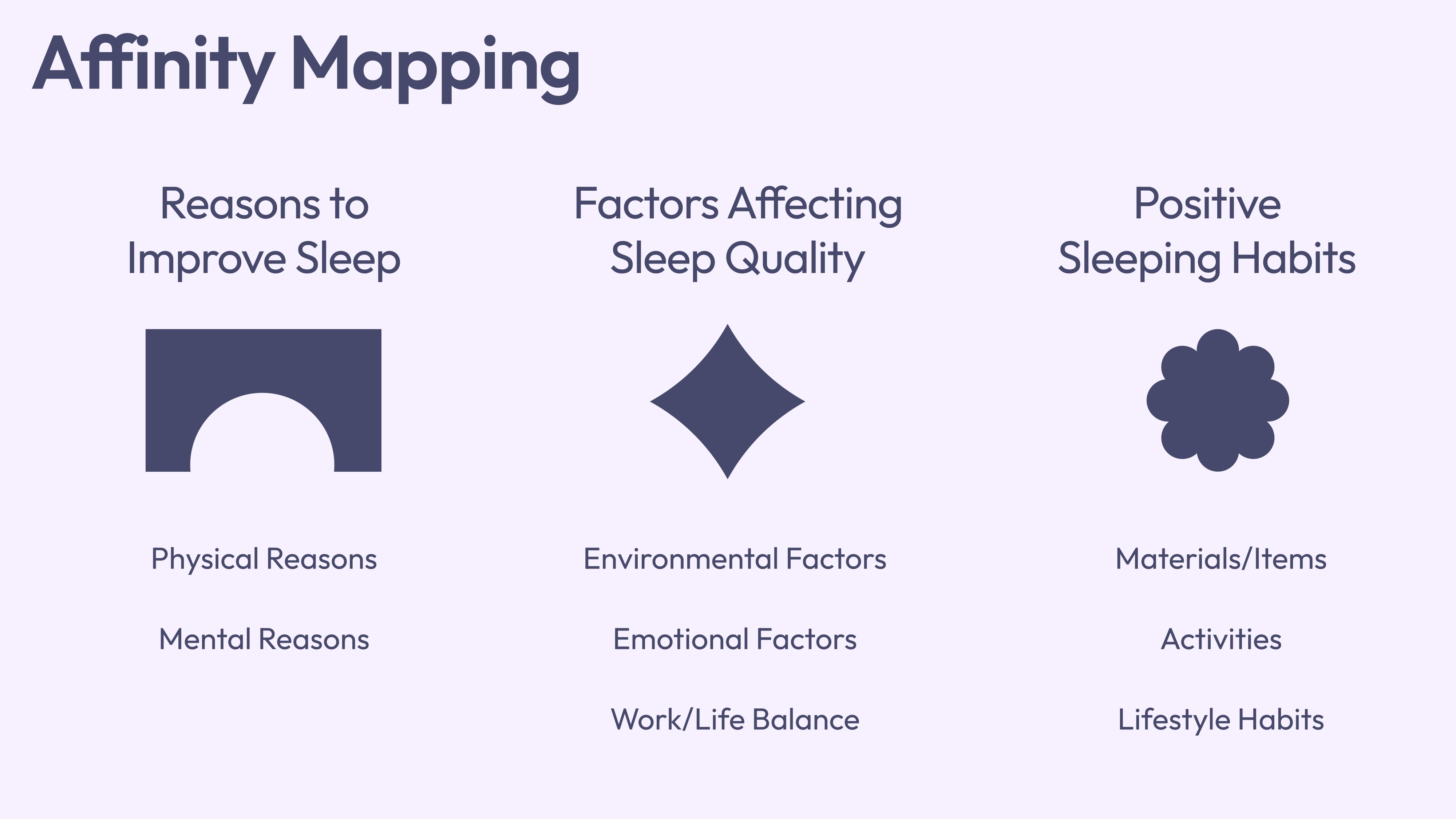 Affinity Mapping

Reasons to Improve Sleep

Physical Reasons

Mental Reasons

Factors Affecting Sleep Quality

Environmental Factors

Emotional Factors

Work/Life Balance

Positive Sleeping Habits

Materials/Items

Activities

Lifestyle Habits